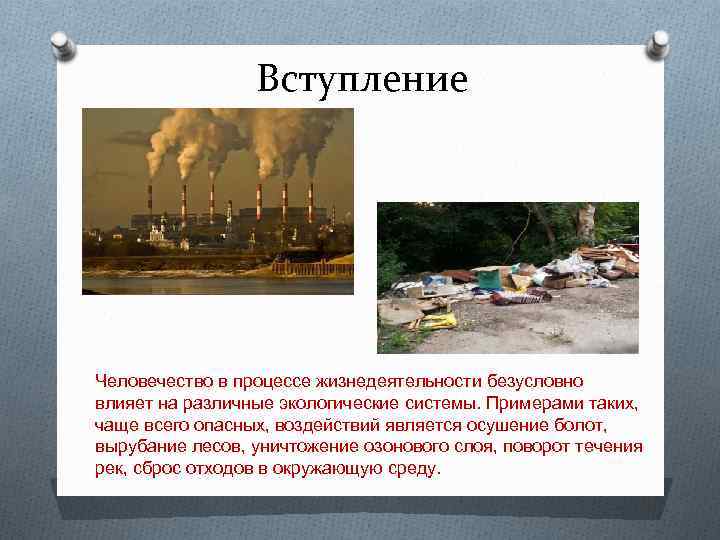 Вступление

Человечество в процессе жизнедеятельности безусловно влияет на различные экологические системы. Примерами таких, чаще всего опасных, воздействий является осушение болот, вырубание лесов, уничтожение озонового слоя, поворот течения рек, сброс отходов в окружающую среду.